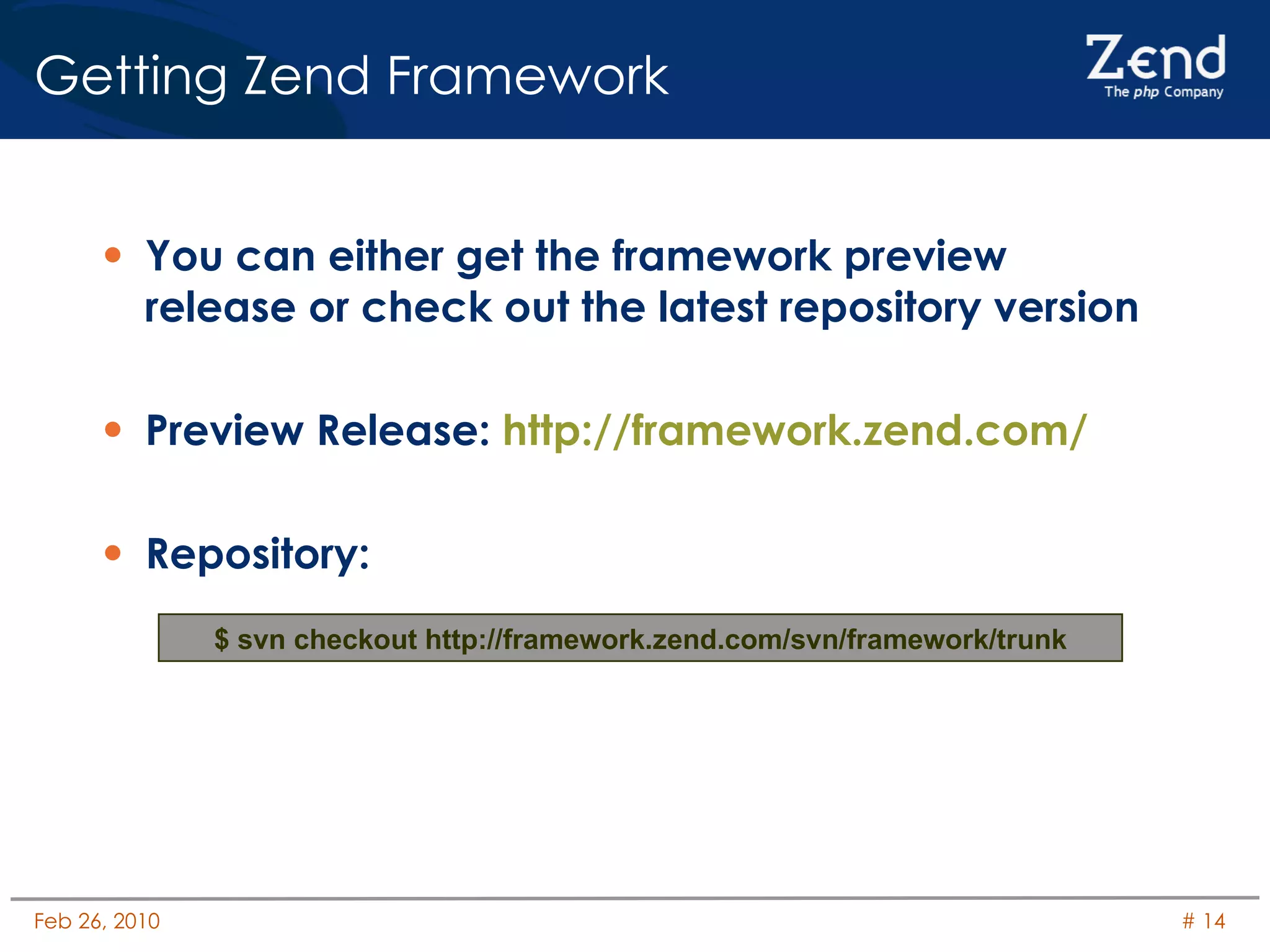 Getting Zend Framework

Zend
The php Company

• You can either get the framework preview release or check out the latest repository version

• Preview Release: http://framework.zend.com/

• Repository:

$ svn checkout http://framework.zend.com/svn/framework/trunk

Feb 26, 2010

# 14